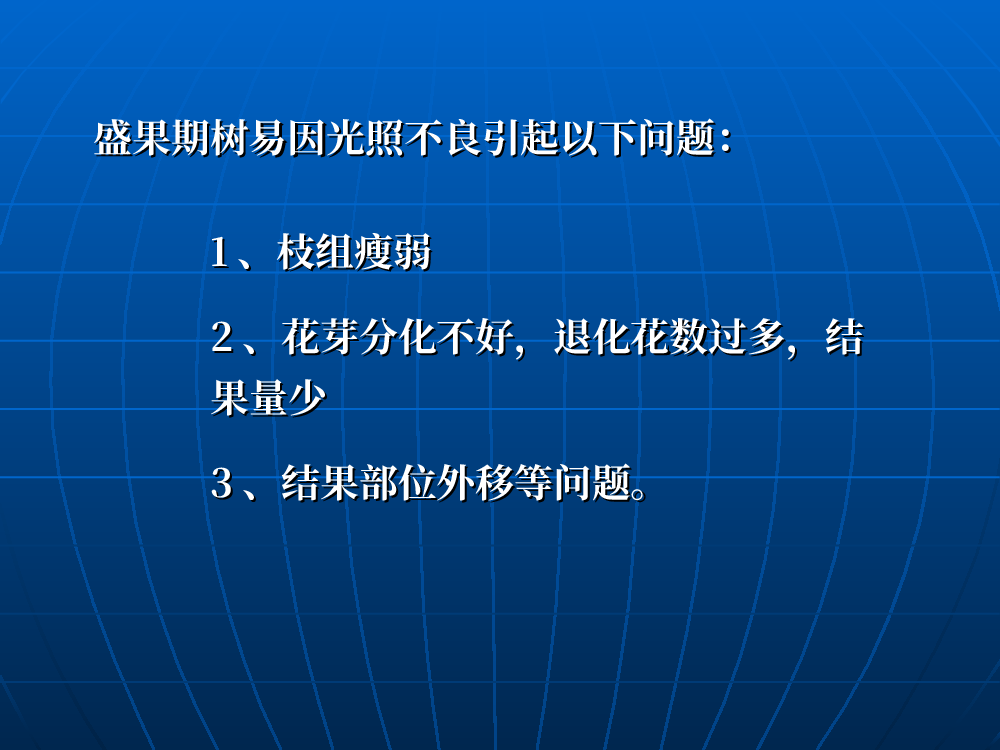 盛果期树易因光照不良引起以下问题：

1、枝组瘦弱

2、花芽分化不好，退化花数过多，结果量少

3、结果部位外移等问题。